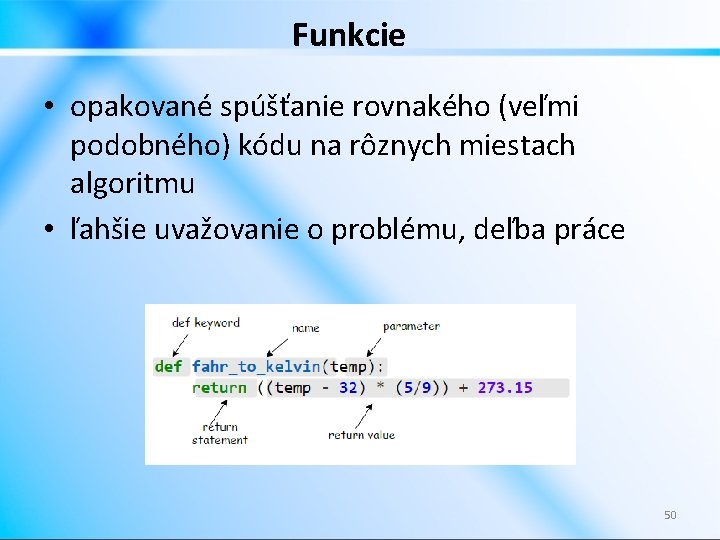 Funkcie

• opakované spúšťanie rovnakého (veľmi podobného) kódu na rôznych miestach algoritmu
• ľahšie uvažovanie o problému, deľba práce

def keyword
name
parameter
def fahr_to_kelvin(temp):
    return ((temp - 32) * (5/9)) + 273.15
return statement
return value

50